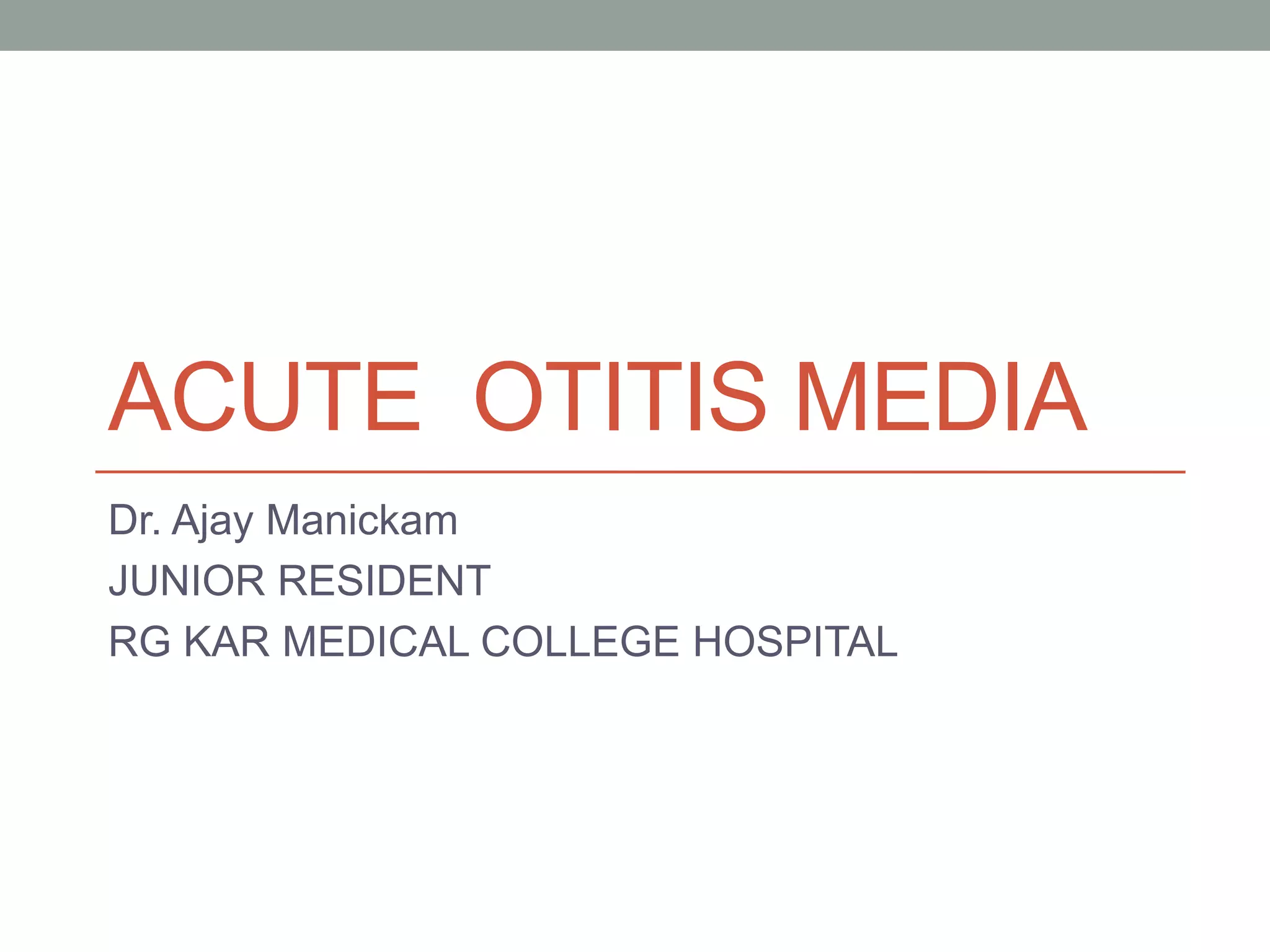 ACUTE  OTITIS MEDIA

Dr. Ajay Manickam
JUNIOR RESIDENT
RG KAR MEDICAL COLLEGE HOSPITAL